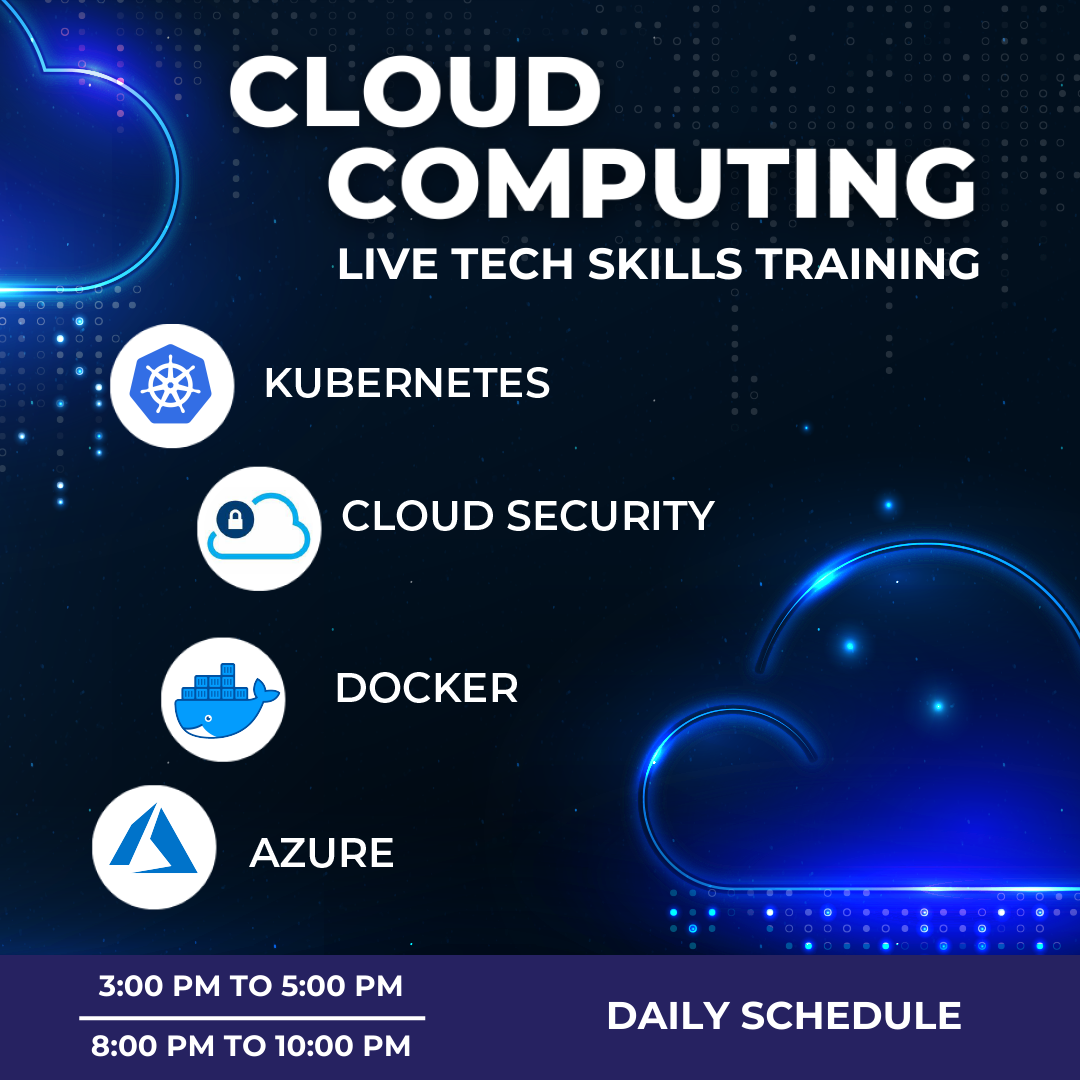 CLOUD COMPUTING
LIVE TECH SKILLS TRAINING

KUBERNETES

CLOUD SECURITY

DOCKER

AZURE

3:00 PM TO 5:00 PM

8:00 PM TO 10:00 PM

DAILY SCHEDULE